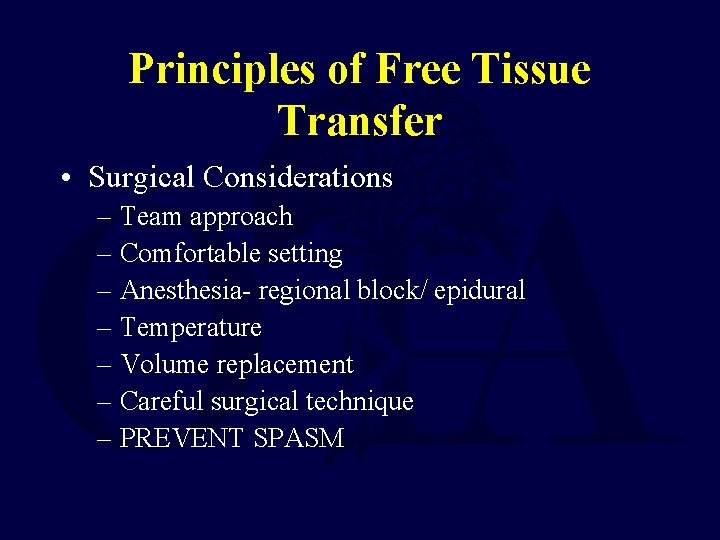 Principles of Free Tissue Transfer

• Surgical Considerations
– Team approach
– Comfortable setting
– Anesthesia- regional block/ epidural
– Temperature
– Volume replacement
– Careful surgical technique
– PREVENT SPASM